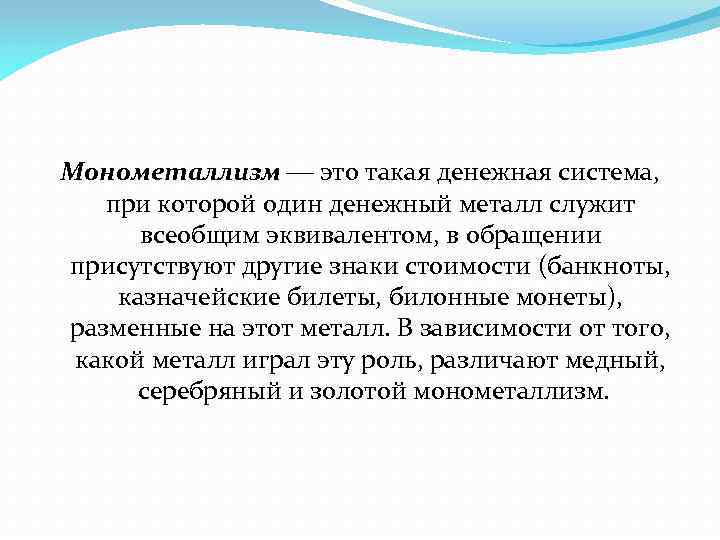 Монометаллизм — это такая денежная система, при которой один денежный металл служит всеобщим эквивалентом, в обращении присутствуют другие знаки стоимости (банкноты, казначейские билеты, билонные монеты), разменные на этот металл. В зависимости от того, какой металл играл эту роль, различают медный, серебряный и золотой монометаллизм.